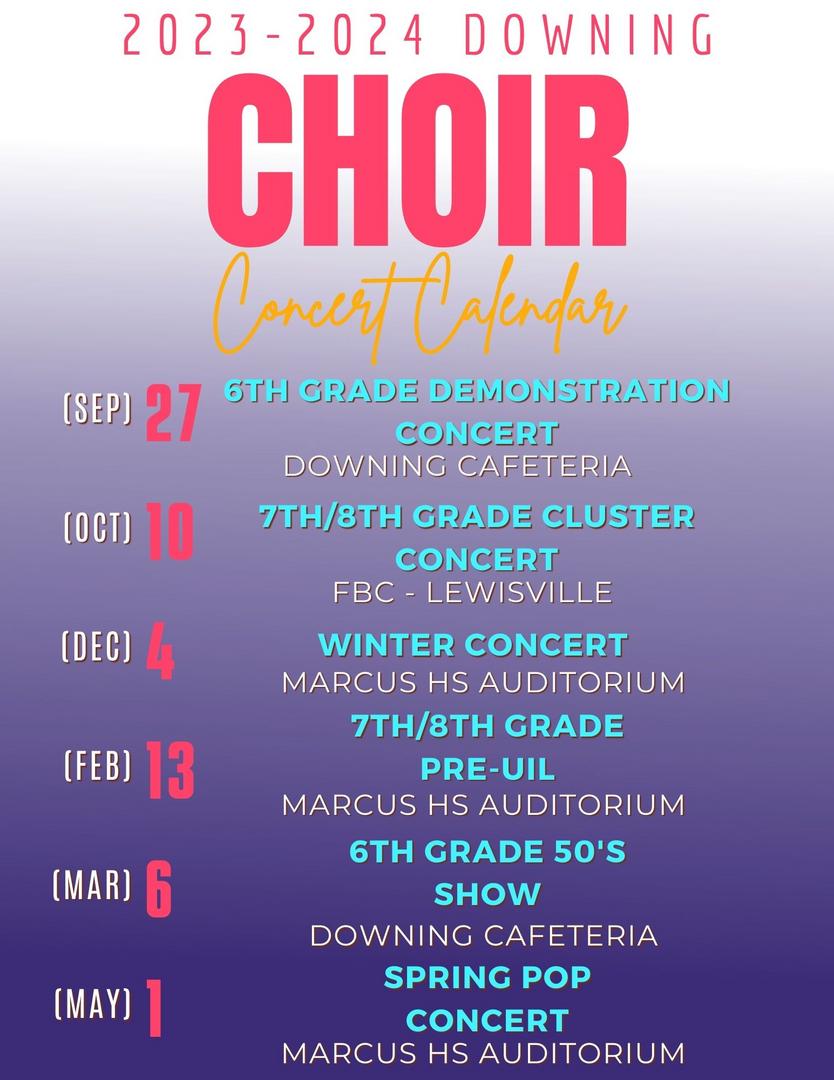 2023-2024 DOWNING

CHOIR

Concert Calendar

(SEP) 27 6TH GRADE DEMONSTRATION CONCERT
DOWNING CAFETERIA

(OCT) 10 7TH/8TH GRADE CLUSTER CONCERT
FBC - LEWISVILLE

(DEC) 4 WINTER CONCERT
MARCUS HS AUDITORIUM

(FEB) 13 7TH/8TH GRADE PRE-UIL
MARCUS HS AUDITORIUM

(MAR) 6 6TH GRADE 50'S SHOW
DOWNING CAFETERIA

(MAY) 1 SPRING POP CONCERT
MARCUS HS AUDITORIUM